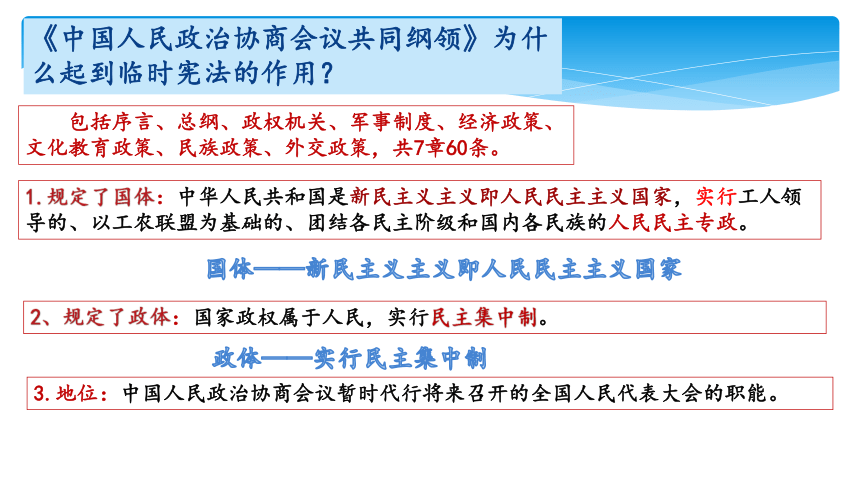 《中国人民政治协商会议共同纲领》为什么起到临时宪法的作用？

包括序言、总纲、政权机关、军事制度、经济政策、文化教育政策、民族政策、外交政策，共7章60条。

1.规定了国体：中华人民共和国是新民主义主义即人民民主主义国家，实行工人领导的、以工农联盟为基础的、团结各民主阶级和国内各民族的人民民主专政。

国体——新民主义主义即人民民主主义国家

2、规定了政体：国家政权属于人民，实行民主集中制。

政体——实行民主集中制

3.地位：中国人民政治协商会议暂时代行将来召开的全国人民代表大会的职能。